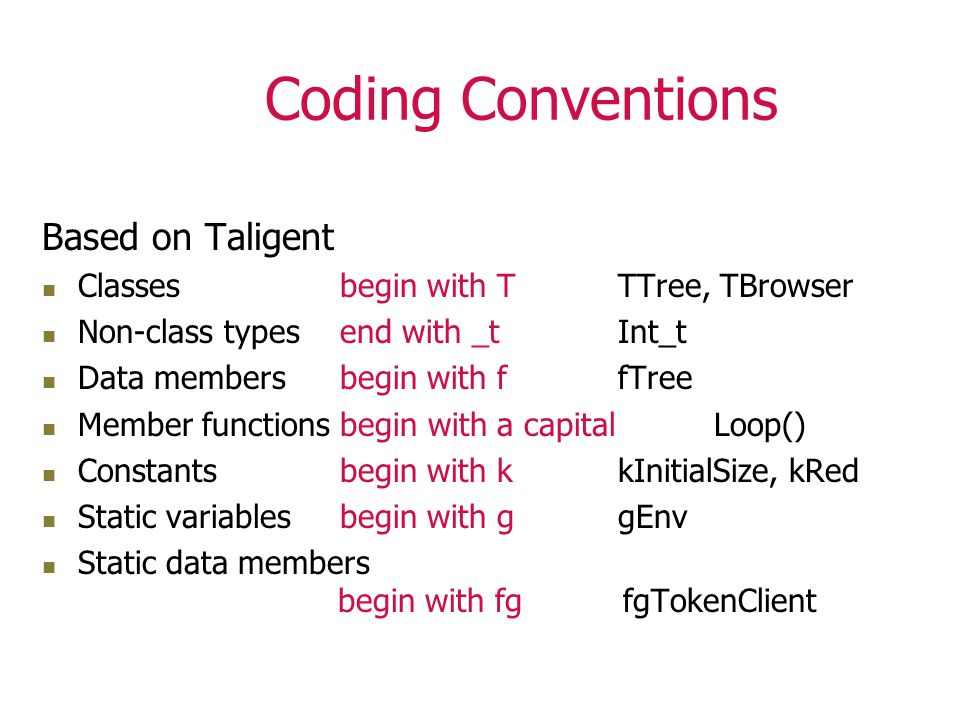 Coding Conventions

Based on Taligent

- Classes begin with T TTree, TBrowser
- Non-class types end with _t Int_t
- Data members begin with f fTree
- Member functions begin with a capital Loop()
- Constants begin with k kInitialSize, kRed
- Static variables begin with g gEnv
- Static data members begin with fg fgTokenClient